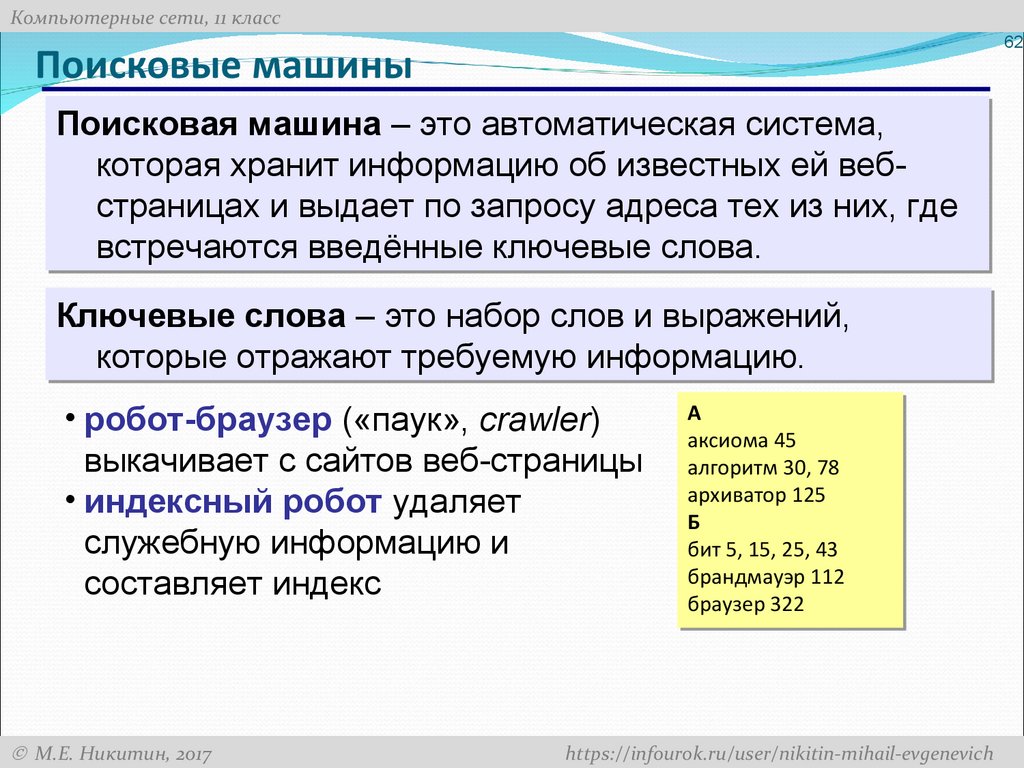 Компьютерные сети, 11 класс

62

Поисковые машины

Поисковая машина – это автоматическая система, которая хранит информацию об известных ей веб-страницах и выдает по запросу адреса тех из них, где встречаются введённые ключевые слова.

Ключевые слова – это набор слов и выражений, которые отражают требуемую информацию.

• робот-браузер («паук», crawler) выкачивает с сайтов веб-страницы
• индексный робот удаляет служебную информацию и составляет индекс

А
аксиома 45
алгоритм 30, 78
архиватор 125
Б
бит 5, 15, 25, 43
брандмауэр 112
браузер 322

© М.Е. Никитин, 2017

https://infourok.ru/user/nikitin-mihail-evgenevich